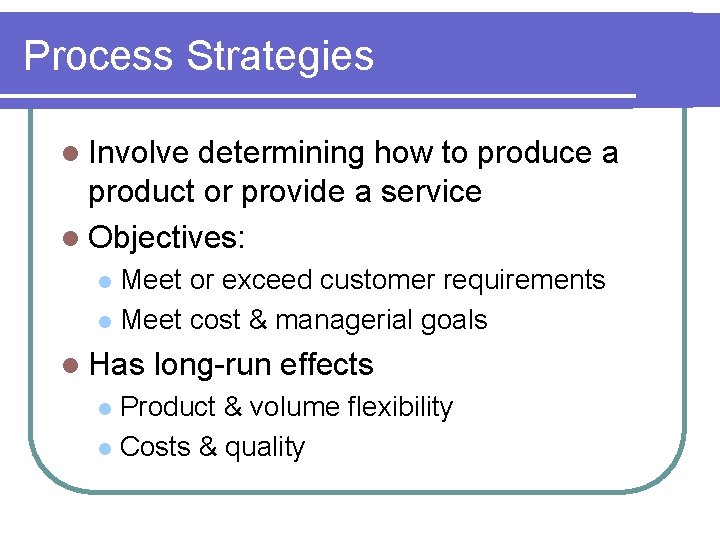 Process Strategies

- Involve determining how to produce a product or provide a service
- Objectives:
  - Meet or exceed customer requirements
  - Meet cost & managerial goals
- Has long-run effects
  - Product & volume flexibility
  - Costs & quality